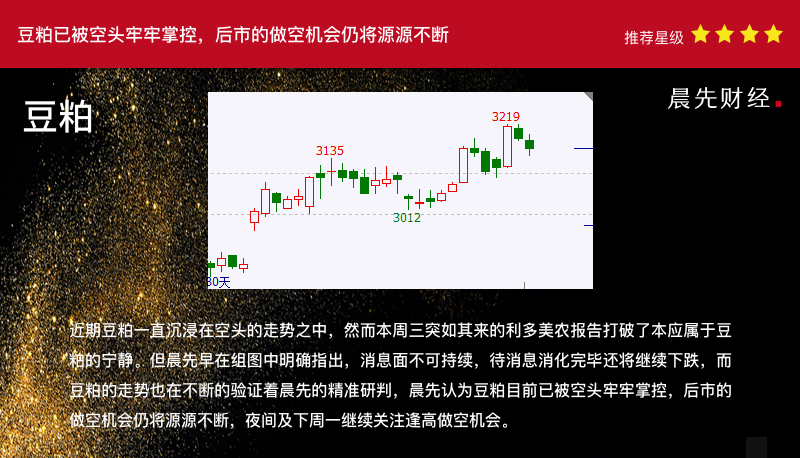 豆粕已被空头牢牢掌控，后市的做空机会仍将源源不断

推荐星级

豆粕

晨先财经.

3219

3135

3012

30天

近期豆粕一直沉浸在空头的走势之中，然而本周三突如其来的利多美农报告打破了本应属于豆粕的宁静。但晨先早在组图中明确指出，消息面不可持续，待消息消化完毕还将继续下跌，而豆粕的走势也在不断的验证着晨先的精准研判，晨先认为豆粕目前已被空头牢牢掌控，后市的做空机会仍将源源不断，夜间及下周一继续关注逢高做空机会。